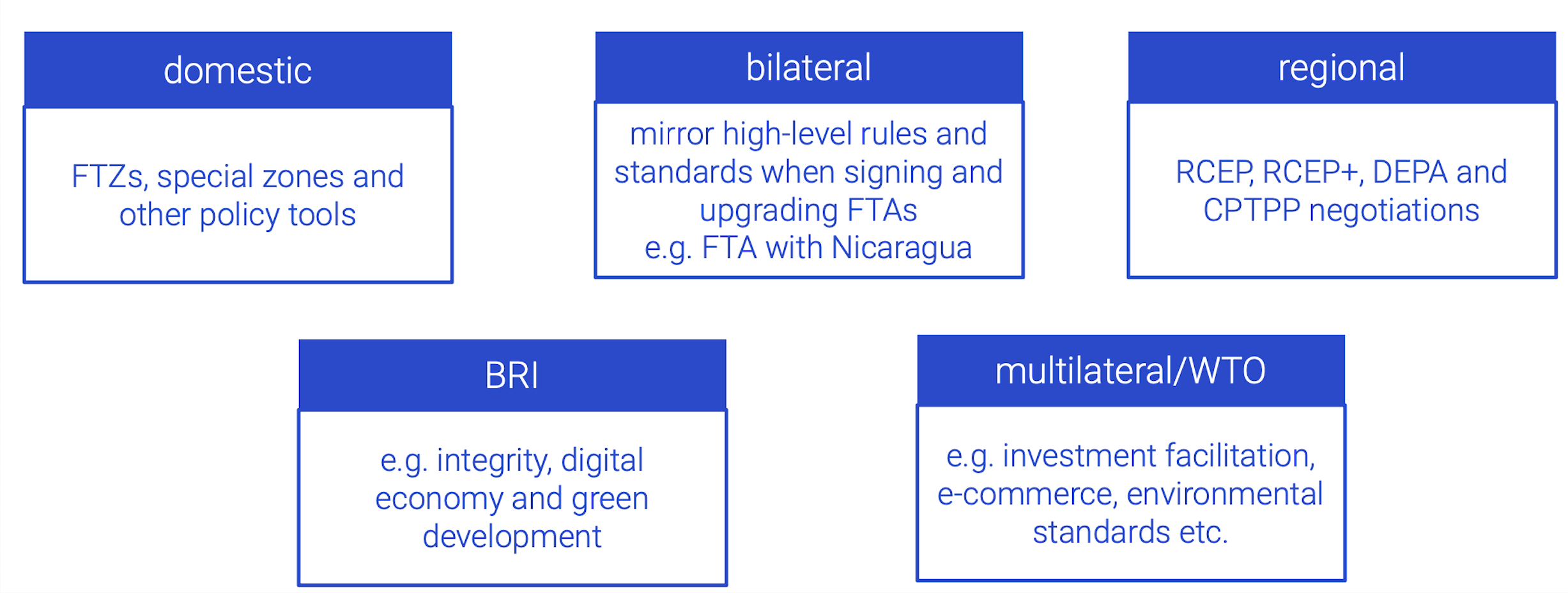 domestic

FTZs, special zones and other policy tools

bilateral

mirror high-level rules and standards when signing and upgrading FTAs
e.g. FTA with Nicaragua

regional

RCEP, RCEP+, DEPA and CPTPP negotiations

BRI

e.g. integrity, digital economy and green development

multilateral/WTO

e.g. investment facilitation, e-commerce, environmental standards etc.